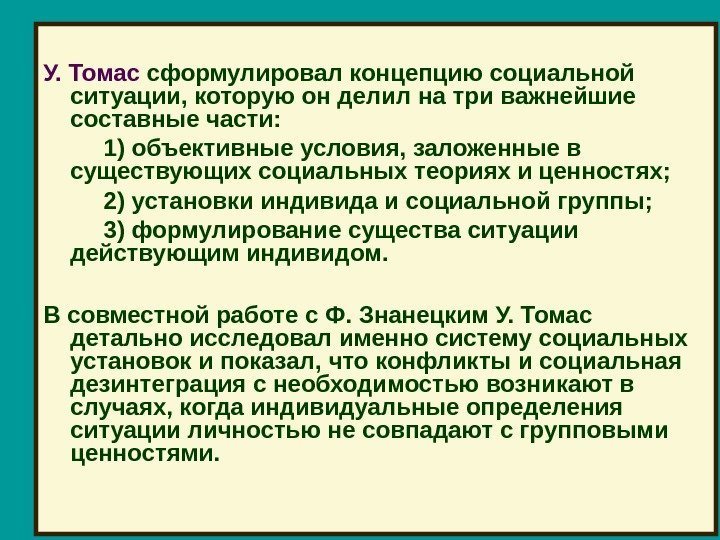 У. Томас сформулировал концепцию социальной ситуации, которую он делил на три важнейшие составные части:

1) объективные условия, заложенные в существующих социальных теориях и ценностях;

2) установки индивида и социальной группы;

3) формулирование существа ситуации действующим индивидом.

В совместной работе с Ф. Знанецким У. Томас детально исследовал именно систему социальных установок и показал, что конфликты и социальная дезинтеграция с необходимостью возникают в случаях, когда индивидуальные определения ситуации личностью не совпадают с групповыми ценностями.